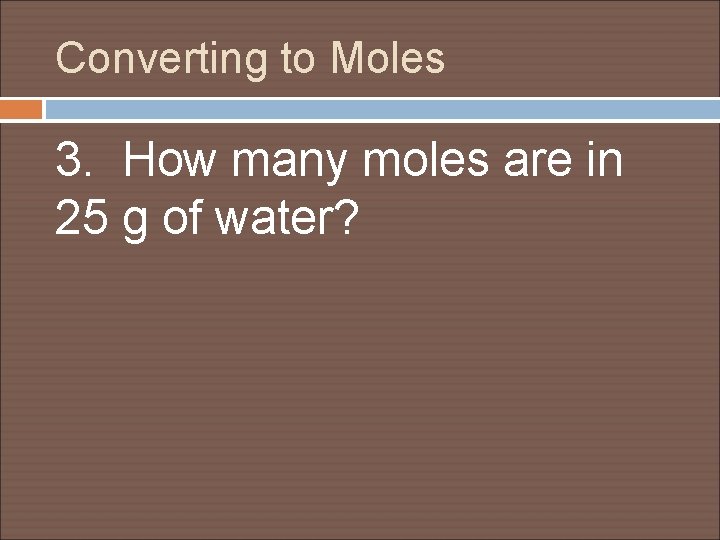 Converting to Moles

3. How many moles are in 25 g of water?